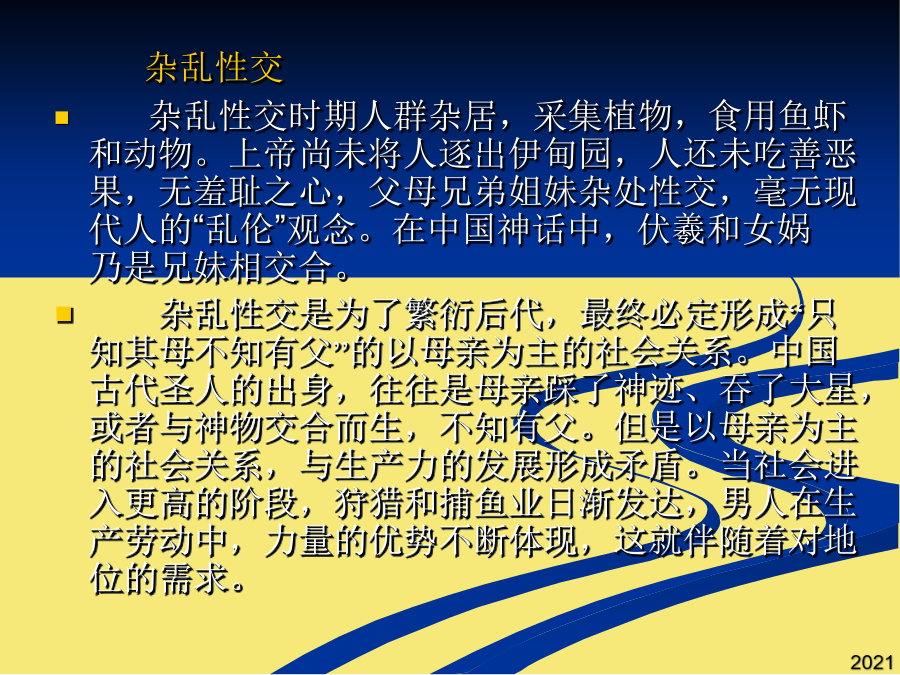 杂乱性交

杂乱性交时期人群杂居，采集植物，食用鱼虾和动物。上帝尚未将人逐出伊甸园，人还未吃善恶果，无羞耻之心，父母兄弟姐妹杂处性交，毫无现代人的“乱伦”观念。在中国神话中，伏羲和女娲乃是兄妹相交合。

杂乱性交是为了繁衍后代，最终必定形成“只知其母不知有父”的以母亲为主的社会关系。中国古代圣人的出身，往往是母亲踩了神迹、吞了大星，或者与神物交合而生，不知有父。但是以母亲为主的社会关系，与生产力的发展形成矛盾。当社会进入更高的阶段，狩猎和捕鱼业日渐发达，男人在生产劳动中，力量的优势不断体现，这就伴随着对地位的需求。

2021